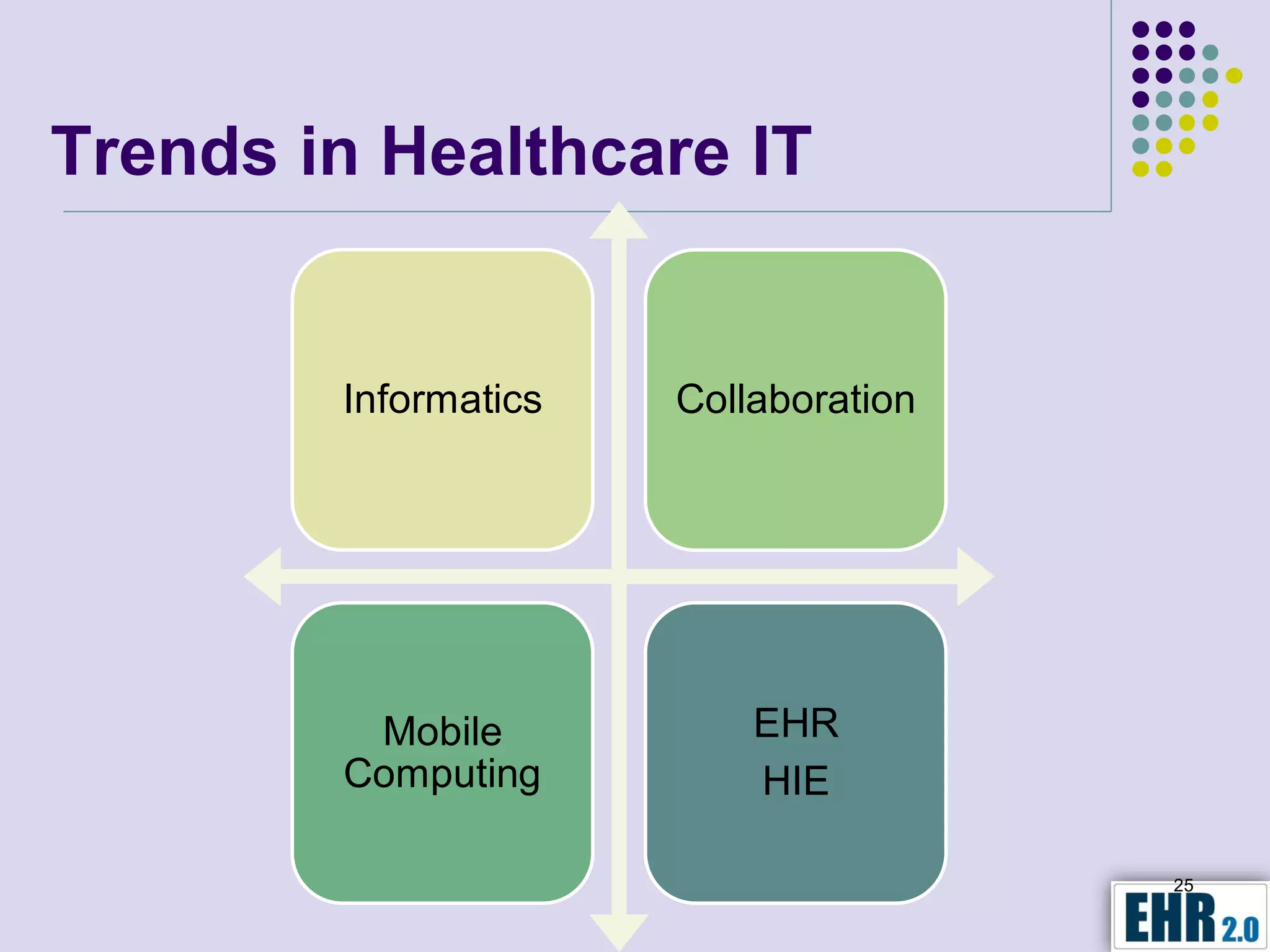 Trends in Healthcare IT

Informatics

Collaboration

Mobile Computing

EHR
HIE

25

EHR 2.0